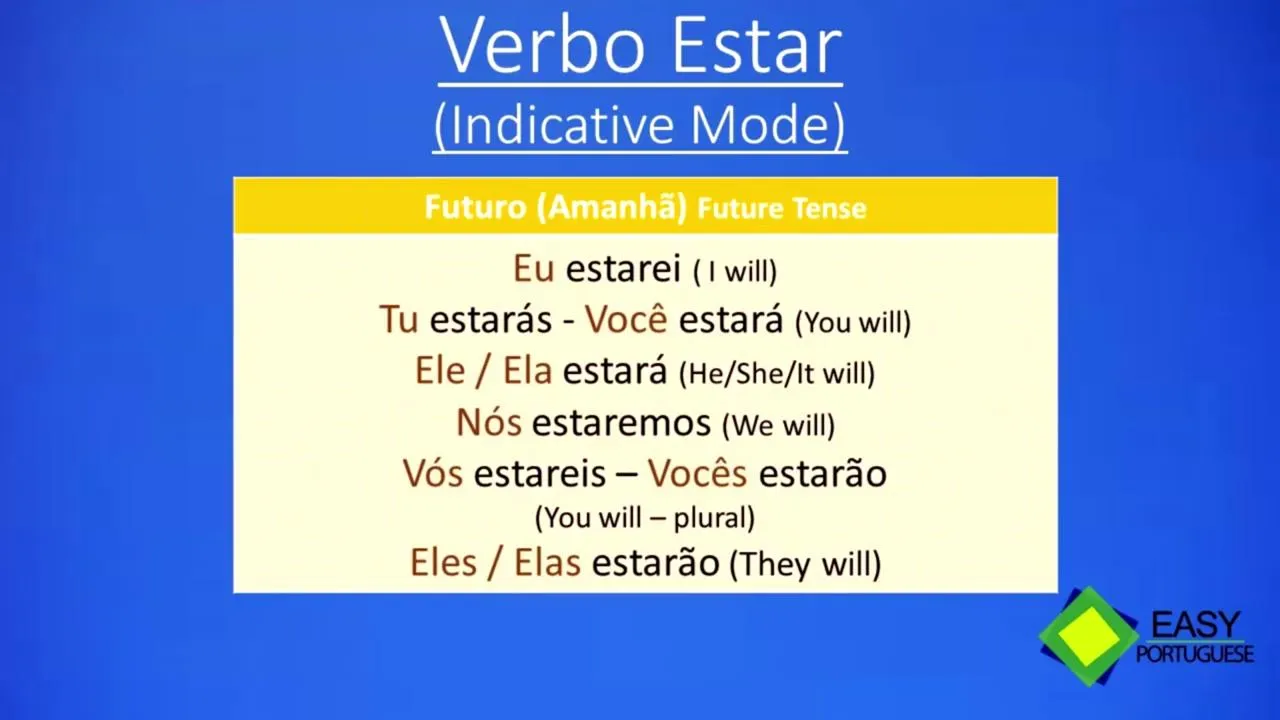 Verbo Estar
(Indicative Mode)

Futuro (Amanhã) Future Tense

Eu estarei ( I will)
Tu estarás - Você estará (You will)
Ele / Ela estará (He/She/It will)
Nós estaremos (We will)
Vós estareis – Vocês estarão
(You will – plural)
Eles / Elas estarão (They will)

EASY
PORTUGUESE